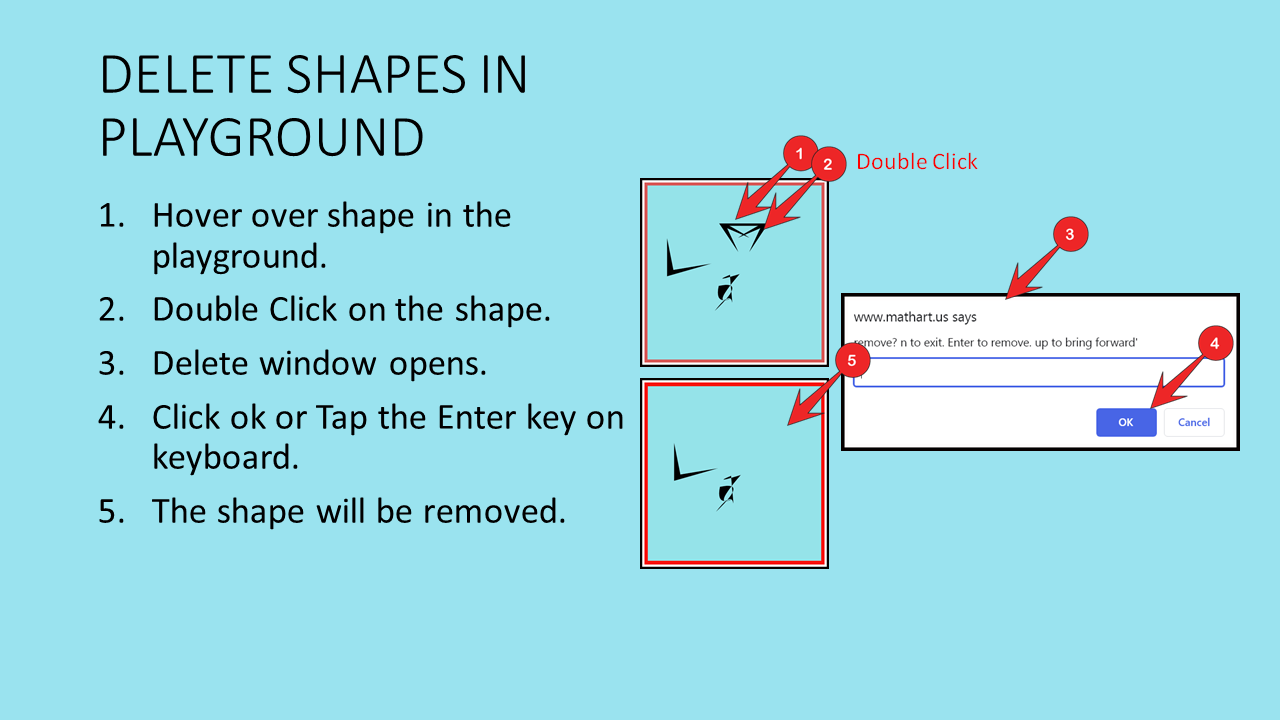 DELETE SHAPES IN PLAYGROUND

1. Hover over shape in the playground.
2. Double Click on the shape.
3. Delete window opens.
4. Click ok or Tap the Enter key on keyboard.
5. The shape will be removed.

1
2
Double Click

3

www.mathart.us says
remove? n to exit. Enter to remove. up to bring forward'

4
5

OK
Cancel